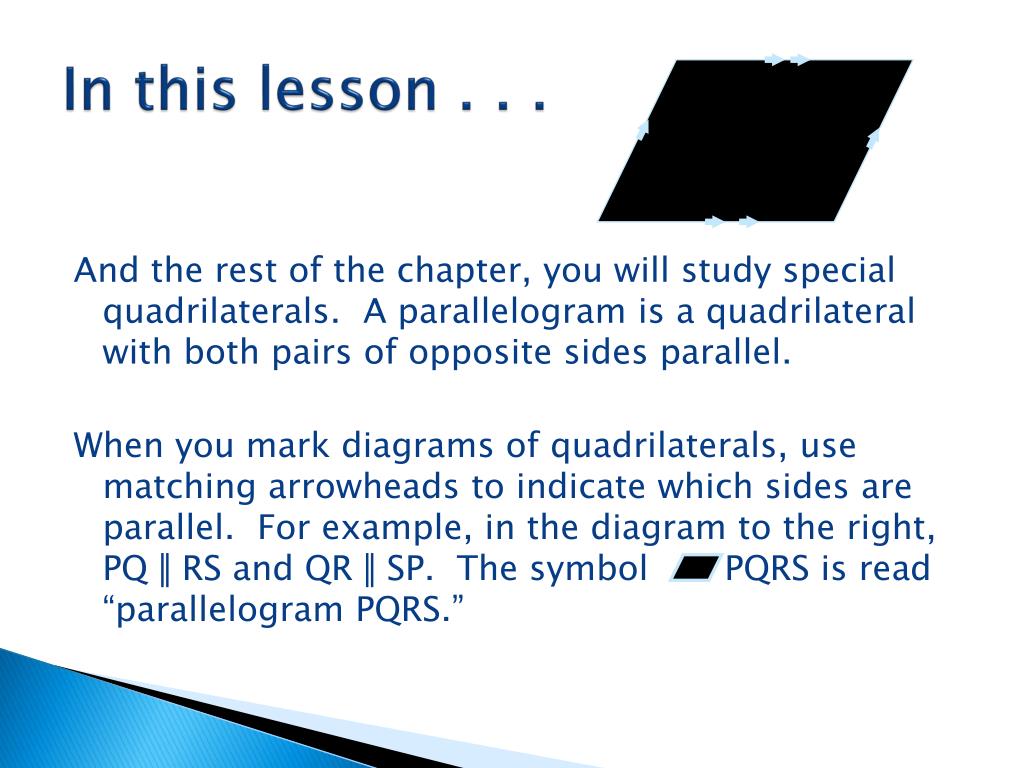 In this lesson . . .

And the rest of the chapter, you will study special quadrilaterals. A parallelogram is a quadrilateral with both pairs of opposite sides parallel.

When you mark diagrams of quadrilaterals, use matching arrowheads to indicate which sides are parallel. For example, in the diagram to the right, PQ ∥ RS and QR ∥ SP. The symbol ▱ PQRS is read “parallelogram PQRS.”